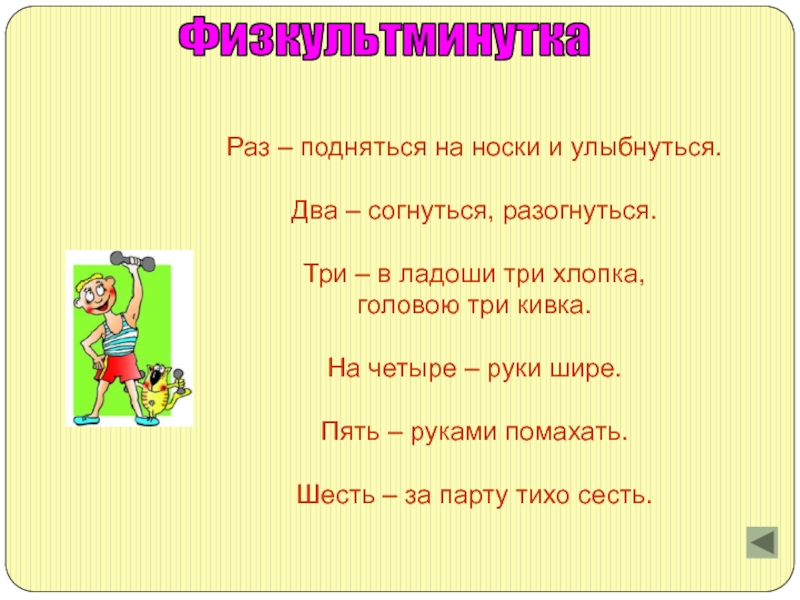 Физкультминутка

Раз – подняться на носки и улыбнуться.

Два – согнуться, разогнуться.

Три – в ладоши три хлопка,
головою три кивка.

На четыре – руки шире.

Пять – руками помахать.

Шесть – за парту тихо сесть.